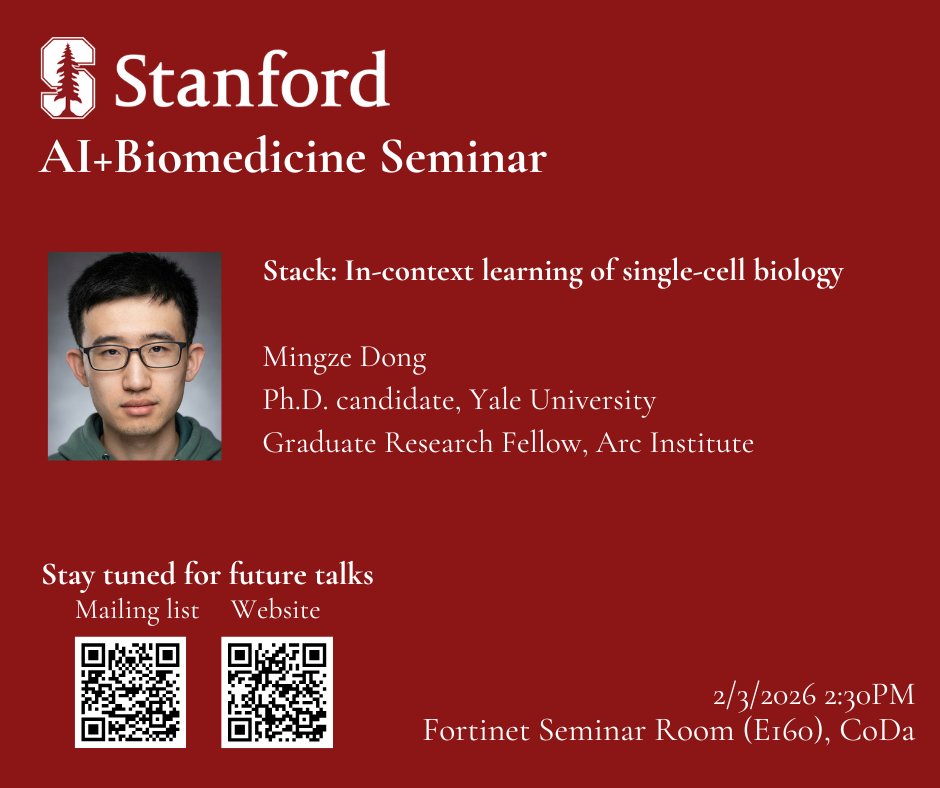 Stanford
AI+Biomedicine Seminar

Stack: In-context learning of single-cell biology

Mingze Dong
Ph.D. candidate, Yale University
Graduate Research Fellow, Arc Institute

Stay tuned for future talks
Mailing list Website

2/3/2026 2:30PM
Fortinet Seminar Room (E160), CoDa